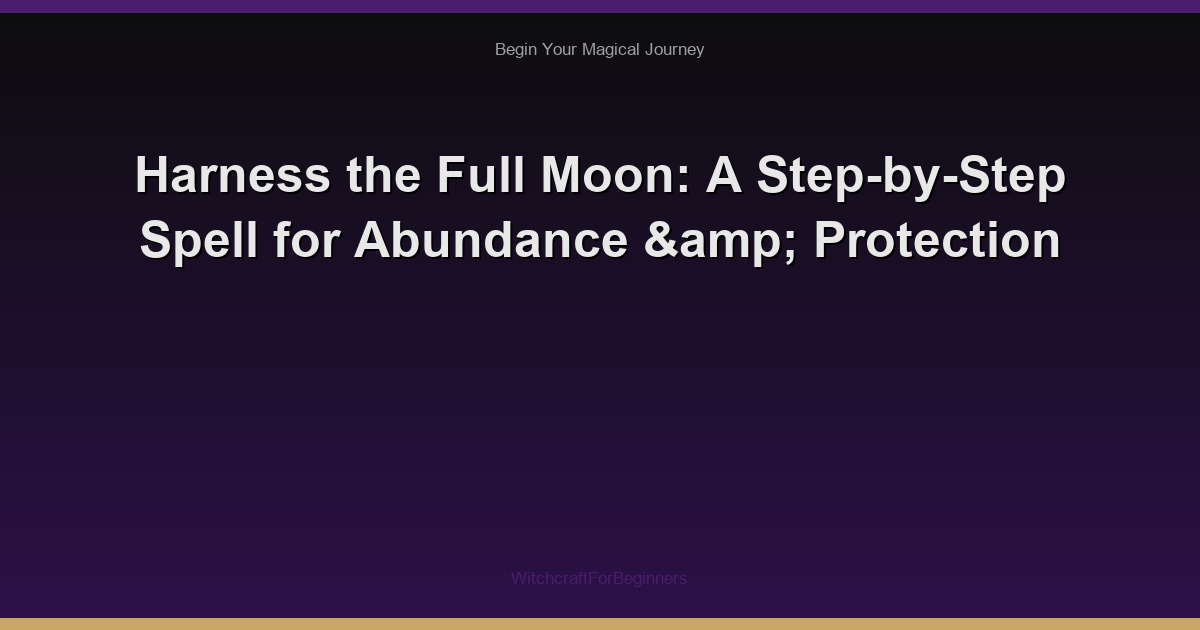 Begin Your Magical Journey

Harness the Full Moon: A Step-by-Step Spell for Abundance &amp; Protection

WitchcraftForBeginners